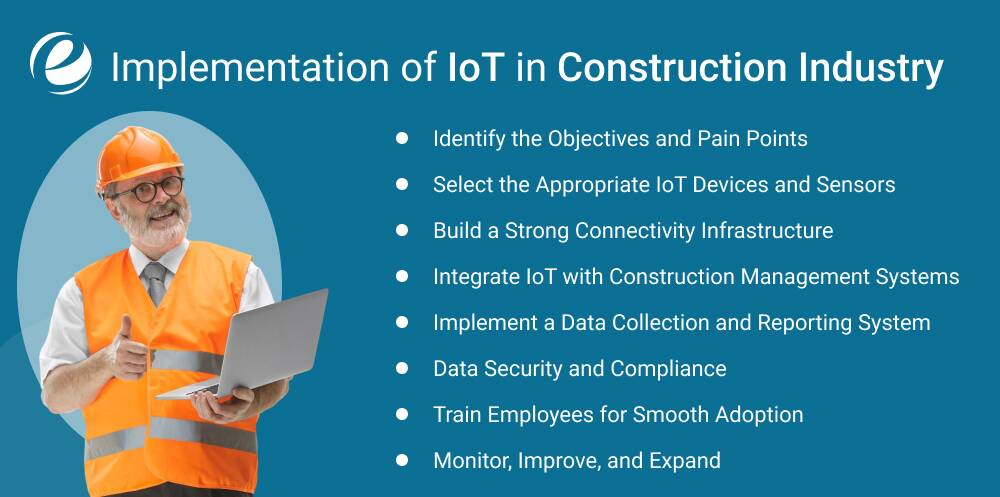 Implementation of IoT in Construction Industry

• Identify the Objectives and Pain Points
• Select the Appropriate IoT Devices and Sensors
• Build a Strong Connectivity Infrastructure
• Integrate IoT with Construction Management Systems
• Implement a Data Collection and Reporting System
• Data Security and Compliance
• Train Employees for Smooth Adoption
• Monitor, Improve, and Expand